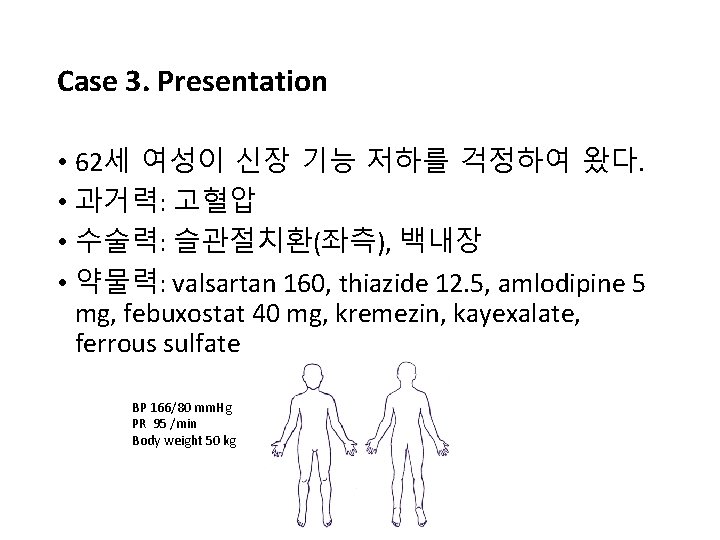 Case 3. Presentation

• 62세 여성이 신장 기능 저하를 걱정하여 왔다.
• 과거력: 고혈압
• 수술력: 슬관절치환(좌측), 백내장
• 약물력: valsartan 160, thiazide 12.5, amlodipine 5 mg, febuxostat 40 mg, kremezin, kayexalate, ferrous sulfate

BP 166/80 mmHg
PR 95 /min
Body weight 50 kg